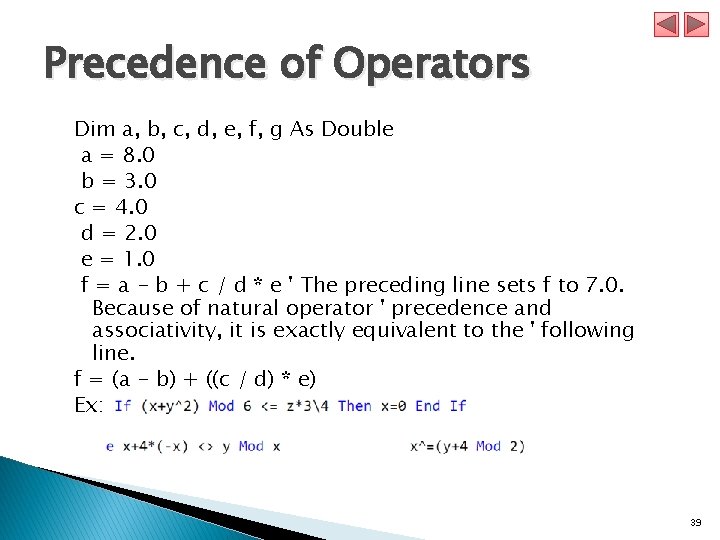 Precedence of Operators

Dim a, b, c, d, e, f, g As Double
a = 8.0
b = 3.0
c = 4.0
d = 2.0
e = 1.0
f = a - b + c / d * e ' The preceding line sets f to 7.0. Because of natural operator ' precedence and associativity, it is exactly equivalent to the ' following line.
f = (a - b) + ((c / d) * e)
Ex: If (x+y^2) Mod 6 <= z*3\4 Then x=0 End If

e x+4*(-x) <> y Mod x x^=(y+4 Mod 2)

39